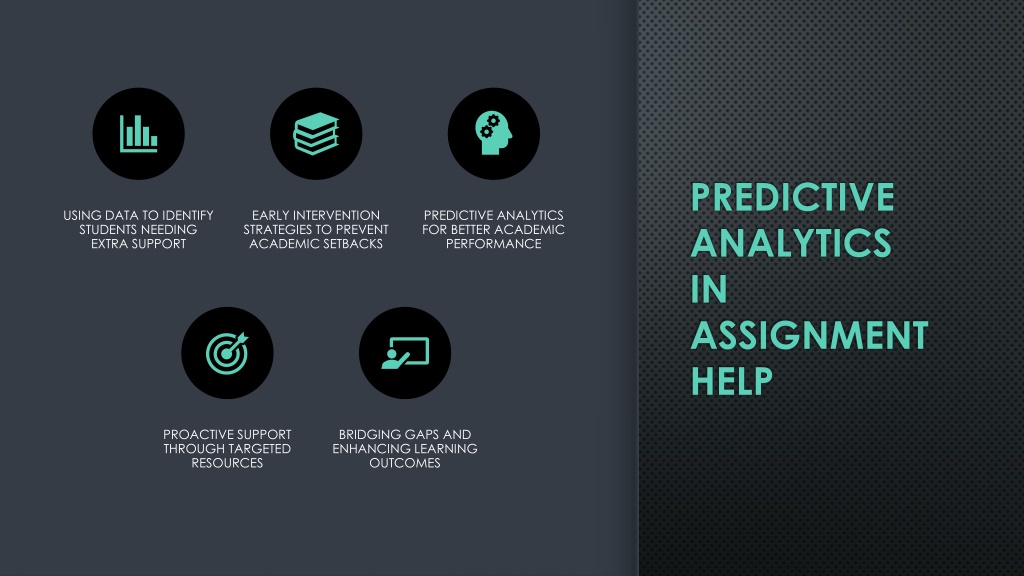 USING DATA TO IDENTIFY STUDENTS NEEDING EXTRA SUPPORT

EARLY INTERVENTION STRATEGIES TO PREVENT ACADEMIC SETBACKS

PREDICTIVE ANALYTICS FOR BETTER ACADEMIC PERFORMANCE

PROACTIVE SUPPORT THROUGH TARGETED RESOURCES

BRIDGING GAPS AND ENHANCING LEARNING OUTCOMES

PREDICTIVE ANALYTICS IN ASSIGNMENT HELP